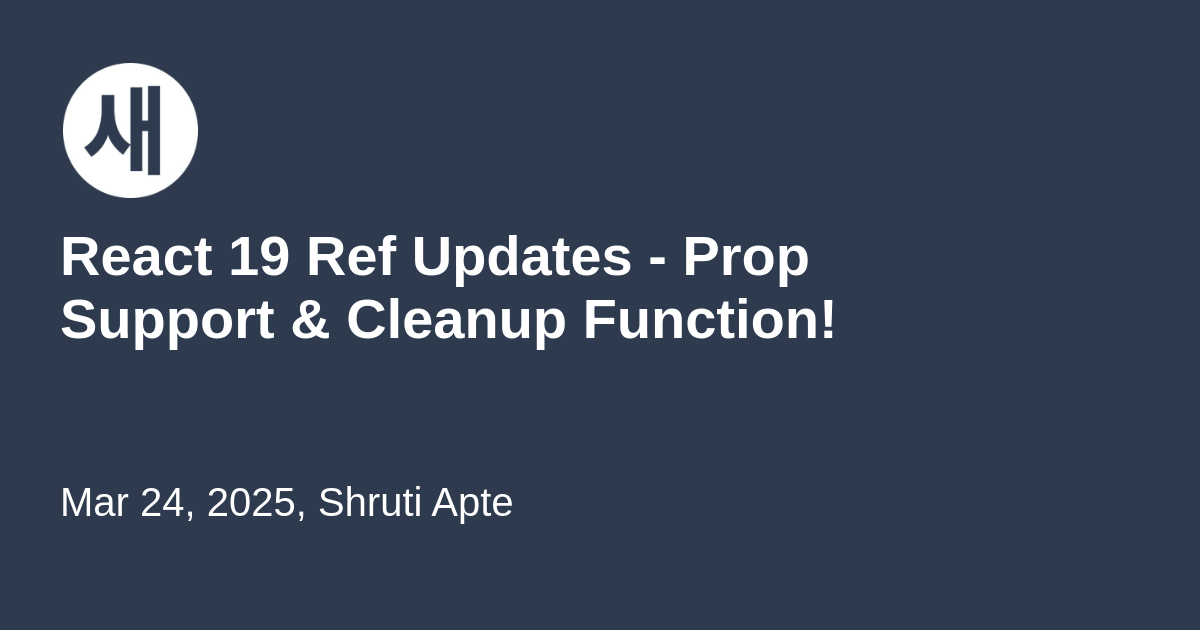 새

React 19 Ref Updates - Prop Support & Cleanup Function!

Mar 24, 2025, Shruti Apte